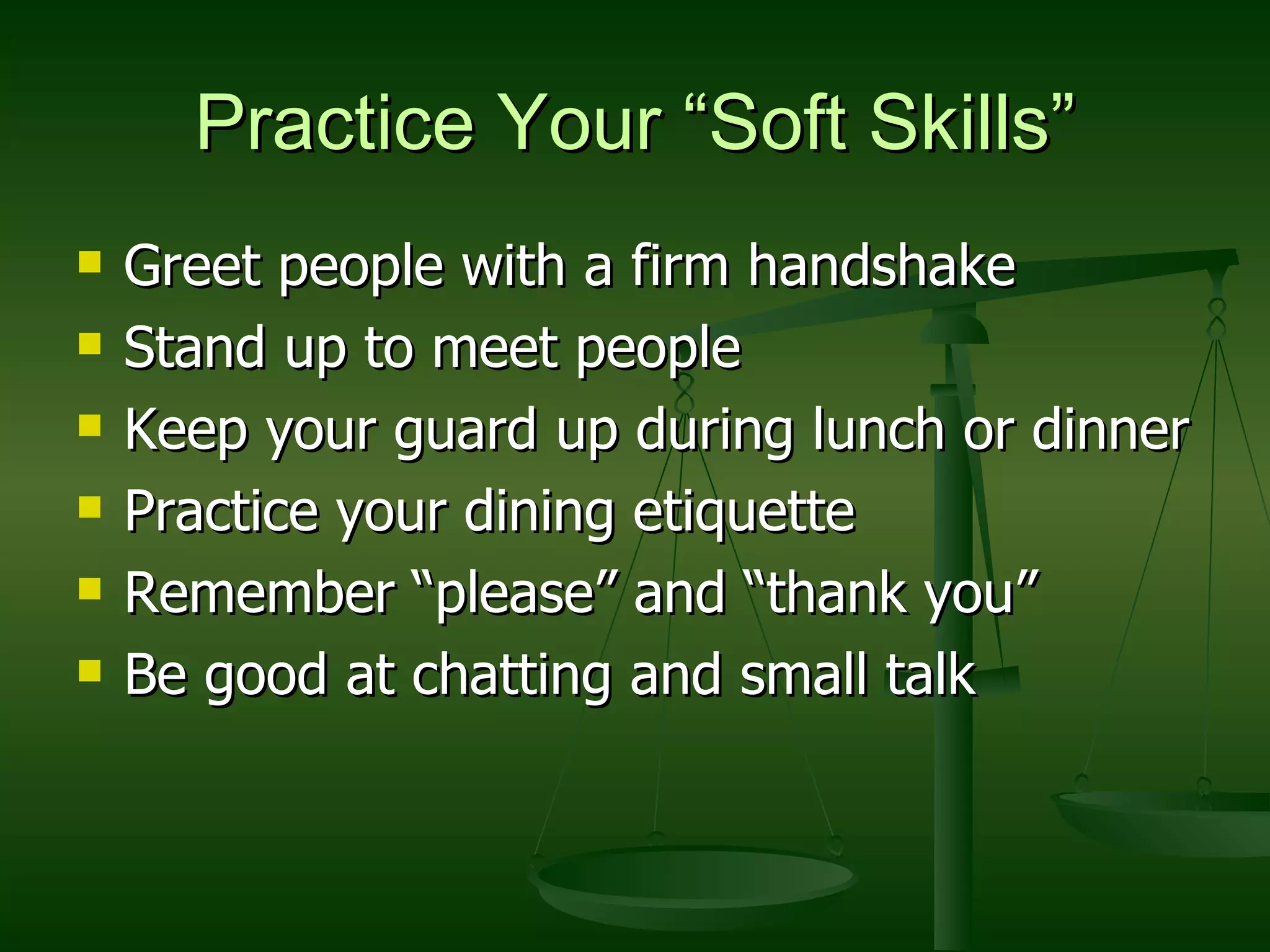 Practice Your “Soft Skills”

- Greet people with a firm handshake
- Stand up to meet people
- Keep your guard up during lunch or dinner
- Practice your dining etiquette
- Remember “please” and “thank you”
- Be good at chatting and small talk